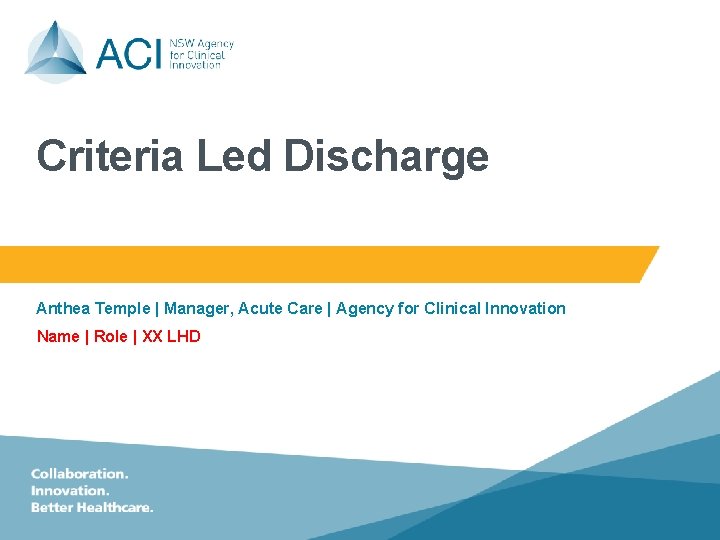 ACI NSW Agency for Clinical Innovation

Criteria Led Discharge

Anthea Temple | Manager, Acute Care | Agency for Clinical Innovation

Name | Role | XX LHD

Collaboration.
Innovation.
Better Healthcare.